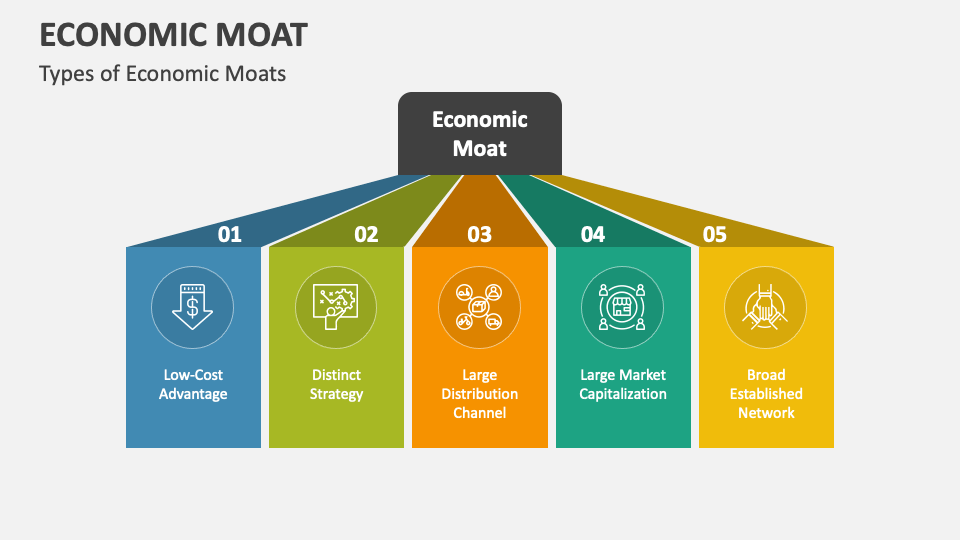 ECONOMIC MOAT

Types of Economic Moats

Economic Moat

01

Low-Cost Advantage

02

Distinct Strategy

03

Large Distribution Channel

04

Large Market Capitalization

05

Broad Established Network